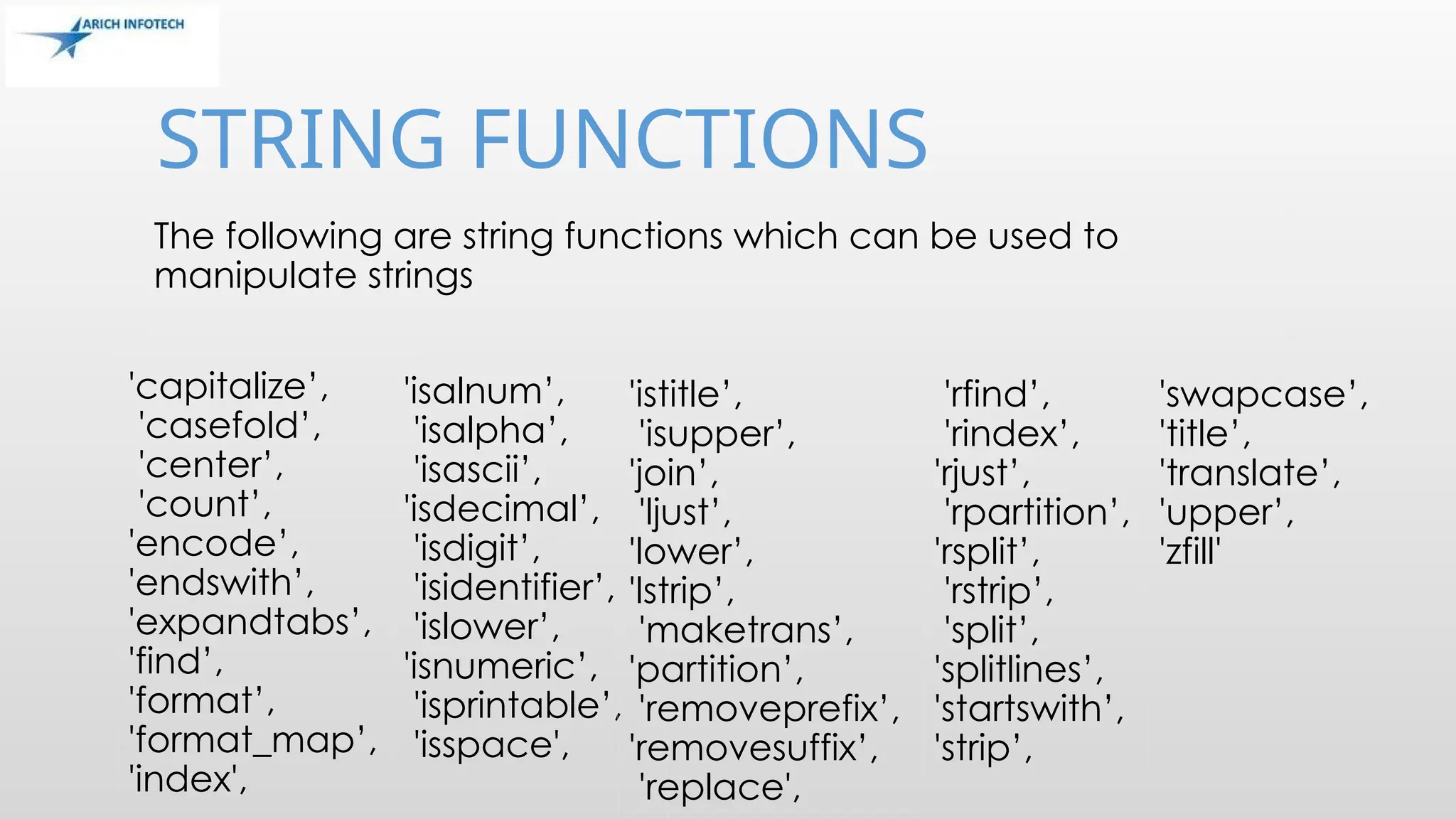 ARICH INFOTECH

STRING FUNCTIONS

The following are string functions which can be used to manipulate strings

'capitalize', 'casefold', 'center', 'count', 'encode', 'endswith', 'expandtabs', 'find', 'format', 'format_map', 'index',

'isalnum', 'isalpha', 'isascii', 'isdecimal', 'isdigit', 'isidentifier', 'islower', 'isnumeric', 'isprintable', 'isspace',

'istitle', 'isupper', 'join', 'ljust', 'lower', 'lstrip', 'maketrans', 'partition', 'removeprefix', 'removesuffix', 'replace',

'rfind', 'rindex', 'rjust', 'rpartition', 'rsplit', 'rstrip', 'split', 'splitlines', 'startswith', 'strip',

'swapcase', 'title', 'translate', 'upper', 'zfill'